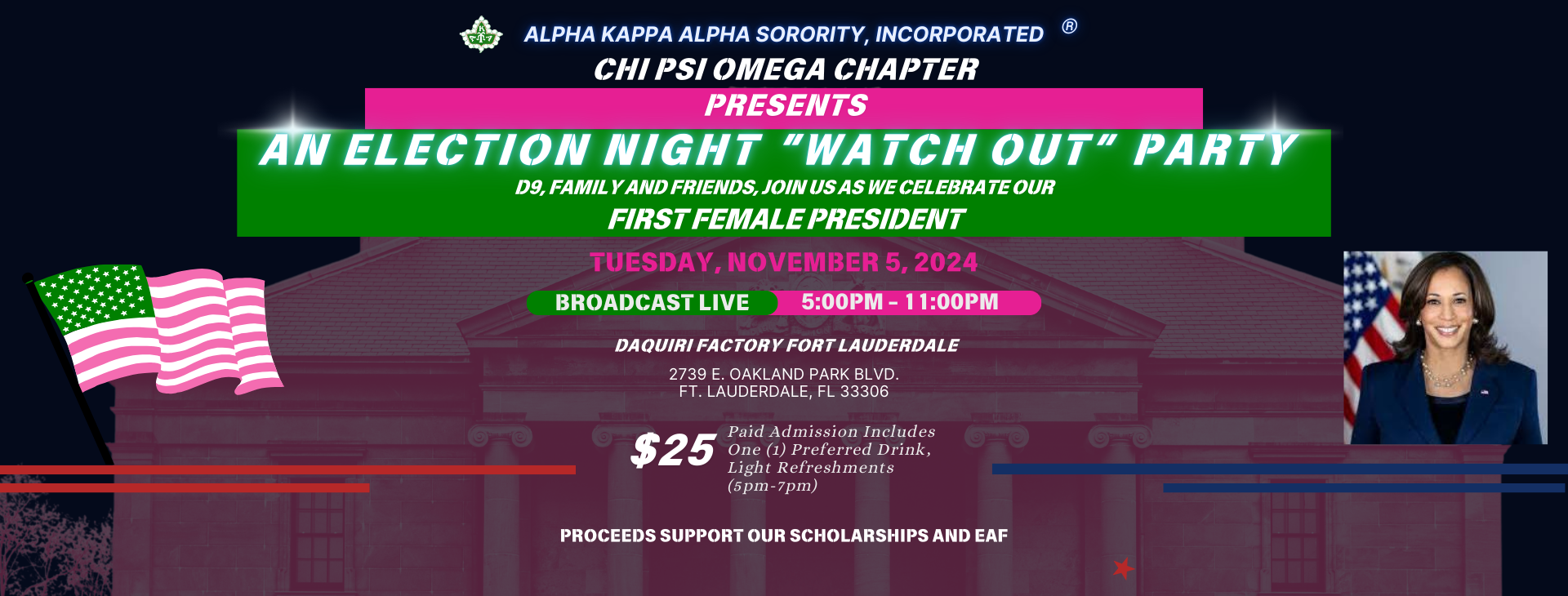 ALPHA KAPPA ALPHA SORORITY, INCORPORATED ®
CHI PSI OMEGA CHAPTER
PRESENTS
AN ELECTION NIGHT "WATCH OUT" PARTY
D9, FAMILY AND FRIENDS, JOIN US AS WE CELEBRATE OUR
FIRST FEMALE PRESIDENT

TUESDAY, NOVEMBER 5, 2024

BROADCAST LIVE 5:00PM - 11:00PM

DAQUIRI FACTORY FORT LAUDERDALE

2739 E. OAKLAND PARK BLVD.
FT. LAUDERDALE, FL 33306

$25 Paid Admission Includes One (1) Preferred Drink, Light Refreshments (5pm-7pm)

PROCEEDS SUPPORT OUR SCHOLARSHIPS AND EAF